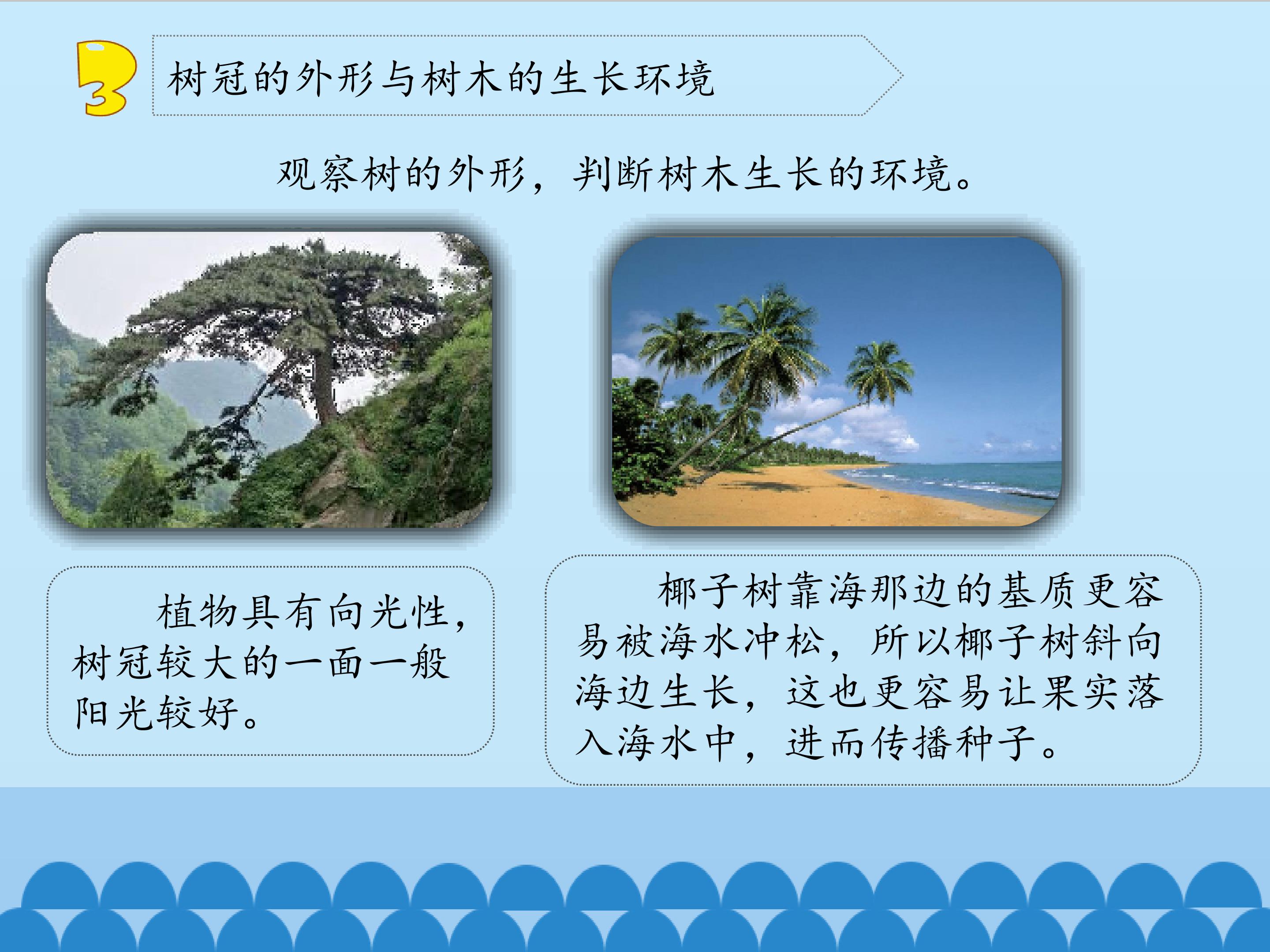 3 树冠的外形与树木的生长环境

观察树的外形，判断树木生长的环境。

植物具有向光性，树冠较大的一面一般阳光较好。

椰子树靠海那边的基质更容易被海水冲松，所以椰子树斜向海边生长，这也更容易让果实落入海水中，进而传播种子。